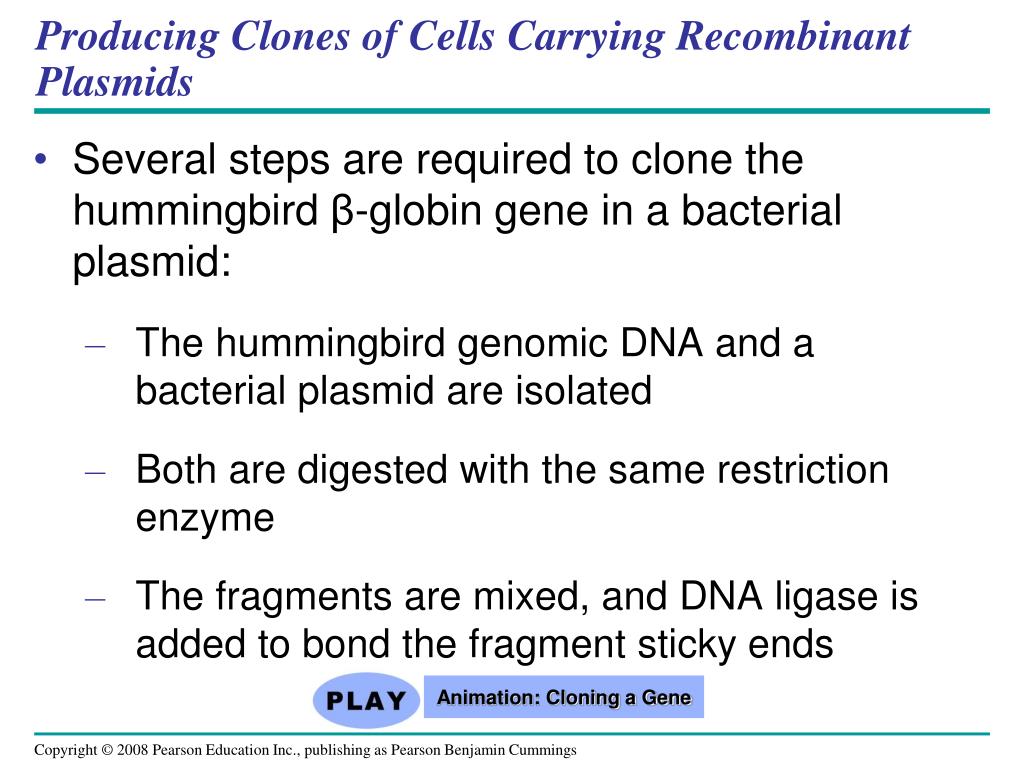 Producing Clones of Cells Carrying Recombinant Plasmids

• Several steps are required to clone the hummingbird β-globin gene in a bacterial plasmid:

– The hummingbird genomic DNA and a bacterial plasmid are isolated

– Both are digested with the same restriction enzyme

– The fragments are mixed, and DNA ligase is added to bond the fragment sticky ends

PLAY

Animation: Cloning a Gene

Copyright © 2008 Pearson Education Inc., publishing as Pearson Benjamin Cummings